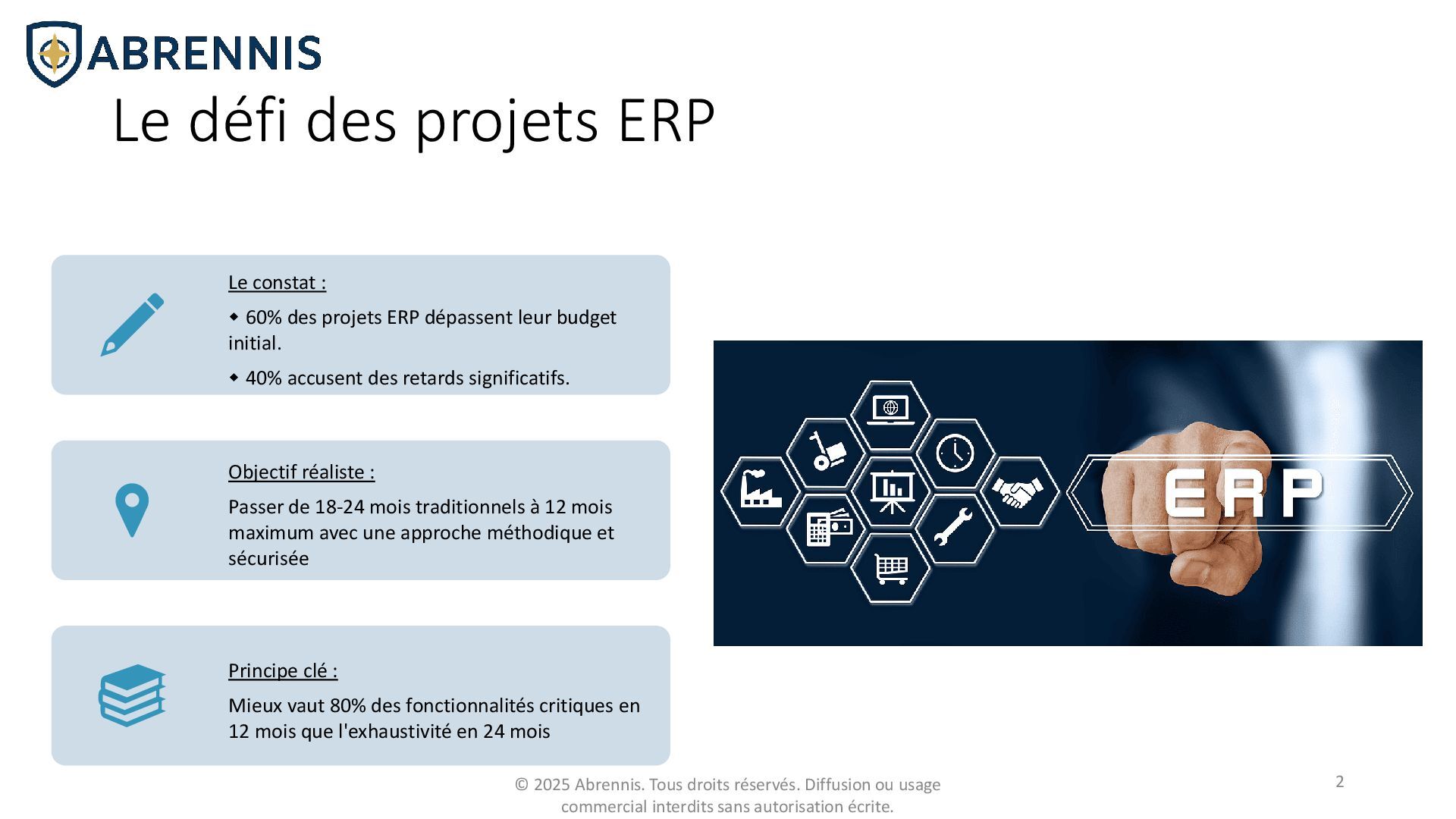 ABRENNIS

Le défi des projets ERP

Le constat :

◆ 60% des projets ERP dépassent leur budget initial.

◆ 40% accusent des retards significatifs.

Objectif réaliste :

Passer de 18-24 mois traditionnels à 12 mois maximum avec une approche méthodique et sécurisée

Principe clé :

Mieux vaut 80% des fonctionnalités critiques en 12 mois que l'exhaustivité en 24 mois

ERP

© 2025 Abrennis. Tous droits réservés. Diffusion ou usage commercial interdits sans autorisation écrite.

2